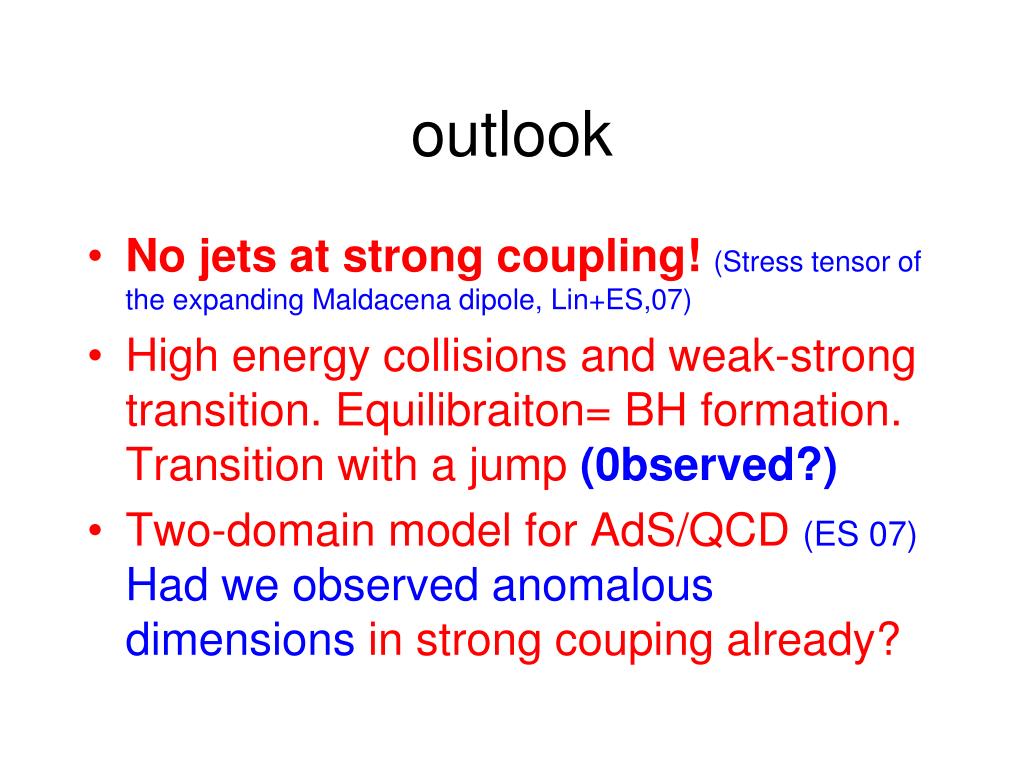 outlook

• No jets at strong coupling! (Stress tensor of the expanding Maldacena dipole, Lin+ES,07)
• High energy collisions and weak-strong transition. Equilibraiton= BH formation. Transition with a jump (0bserved?)
• Two-domain model for AdS/QCD (ES 07) Had we observed anomalous dimensions in strong couping already?